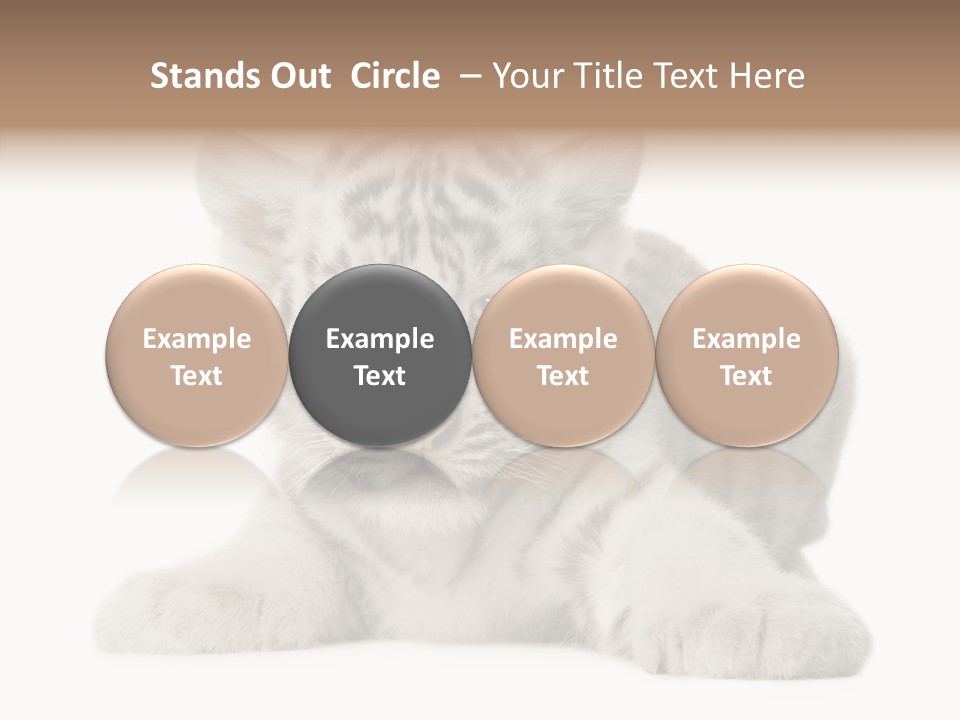 Stands Out Circle – Your Title Text Here

Example Text

Example Text

Example Text

Example Text